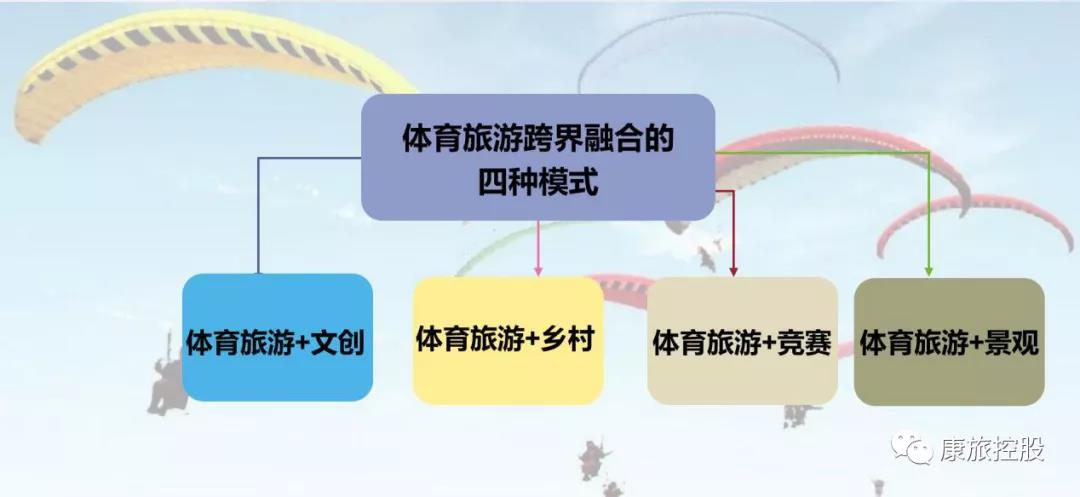 体育旅游跨界融合的四种模式

体育旅游+文创

体育旅游+乡村

体育旅游+竞赛

体育旅游+景观

康旅控股